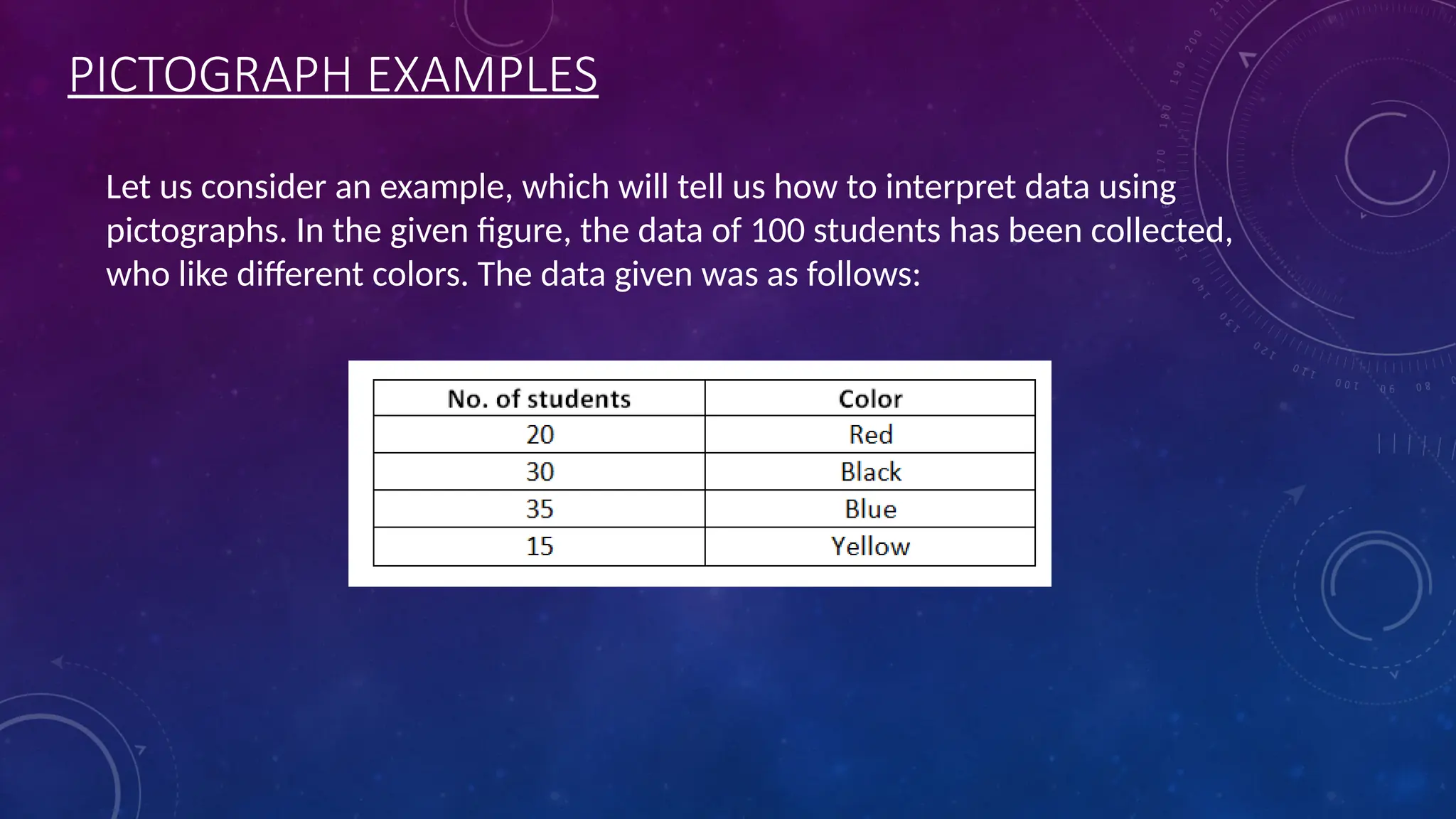 PICTOGRAPH EXAMPLES

Let us consider an example, which will tell us how to interpret data using pictographs. In the given figure, the data of 100 students has been collected, who like different colors. The data given was as follows:

| No. of students | Color |
|---|---|
| 20 | Red |
| 30 | Black |
| 35 | Blue |
| 15 | Yellow |